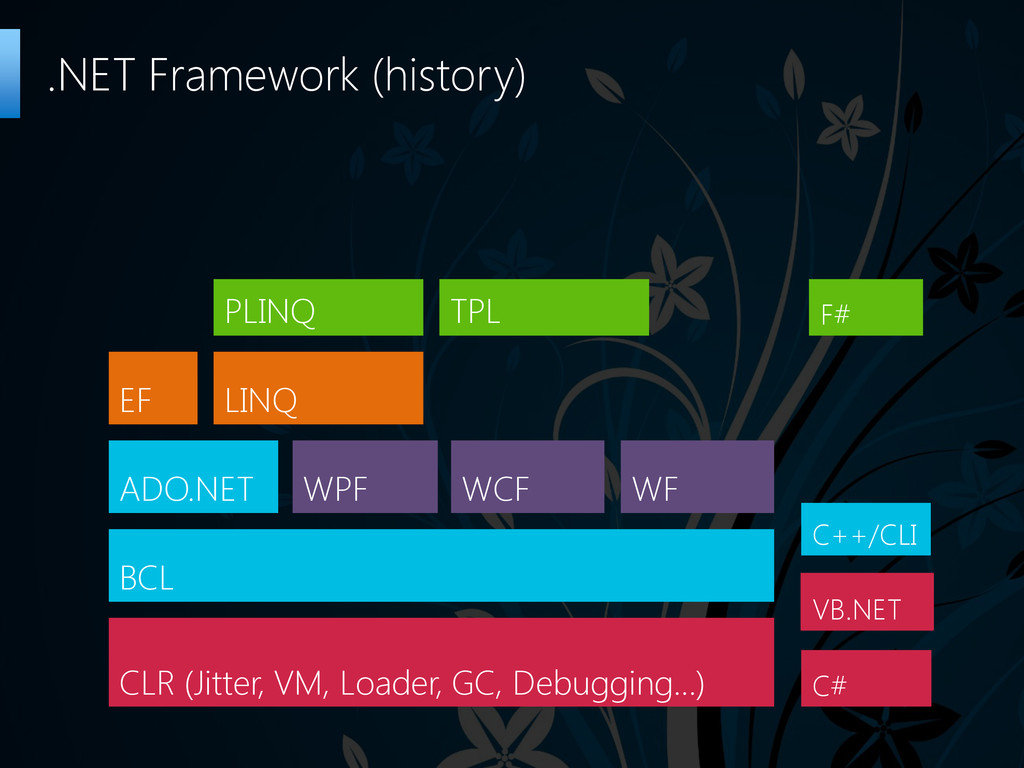 .NET Framework (history)

PLINQ TPL F#

EF LINQ

ADO.NET WPF WCF WF

C++/CLI

BCL

VB.NET

CLR (Jitter, VM, Loader, GC, Debugging...)

C#